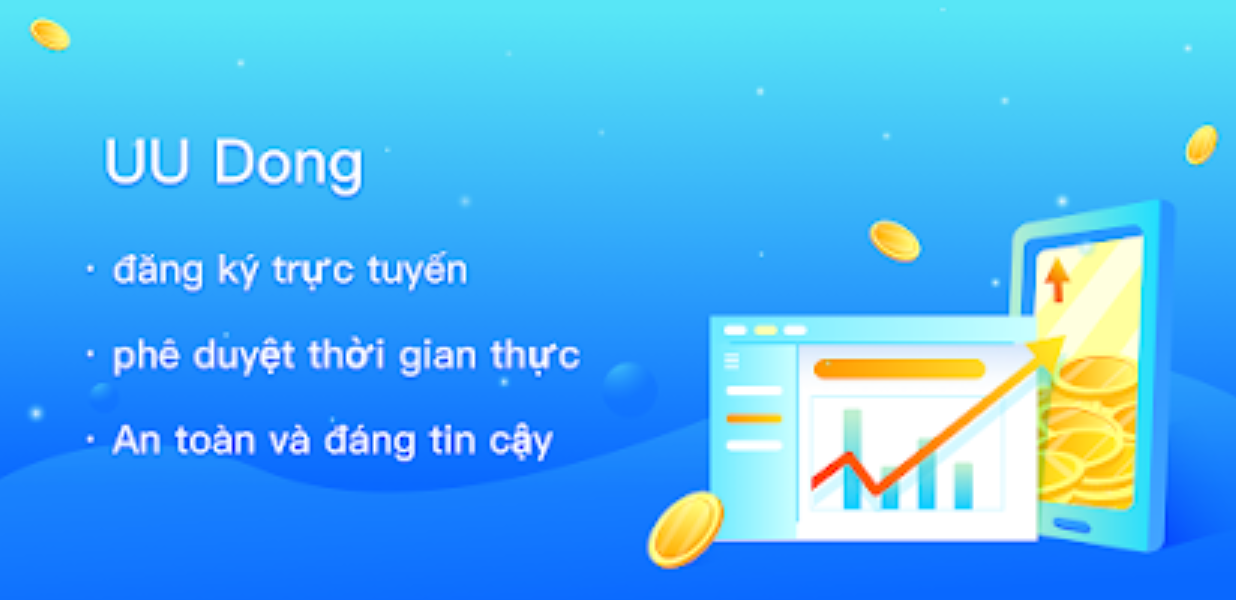 UU Dong

· đăng ký trực tuyến

· phê duyệt thời gian thực

· An toàn và đáng tin cậy